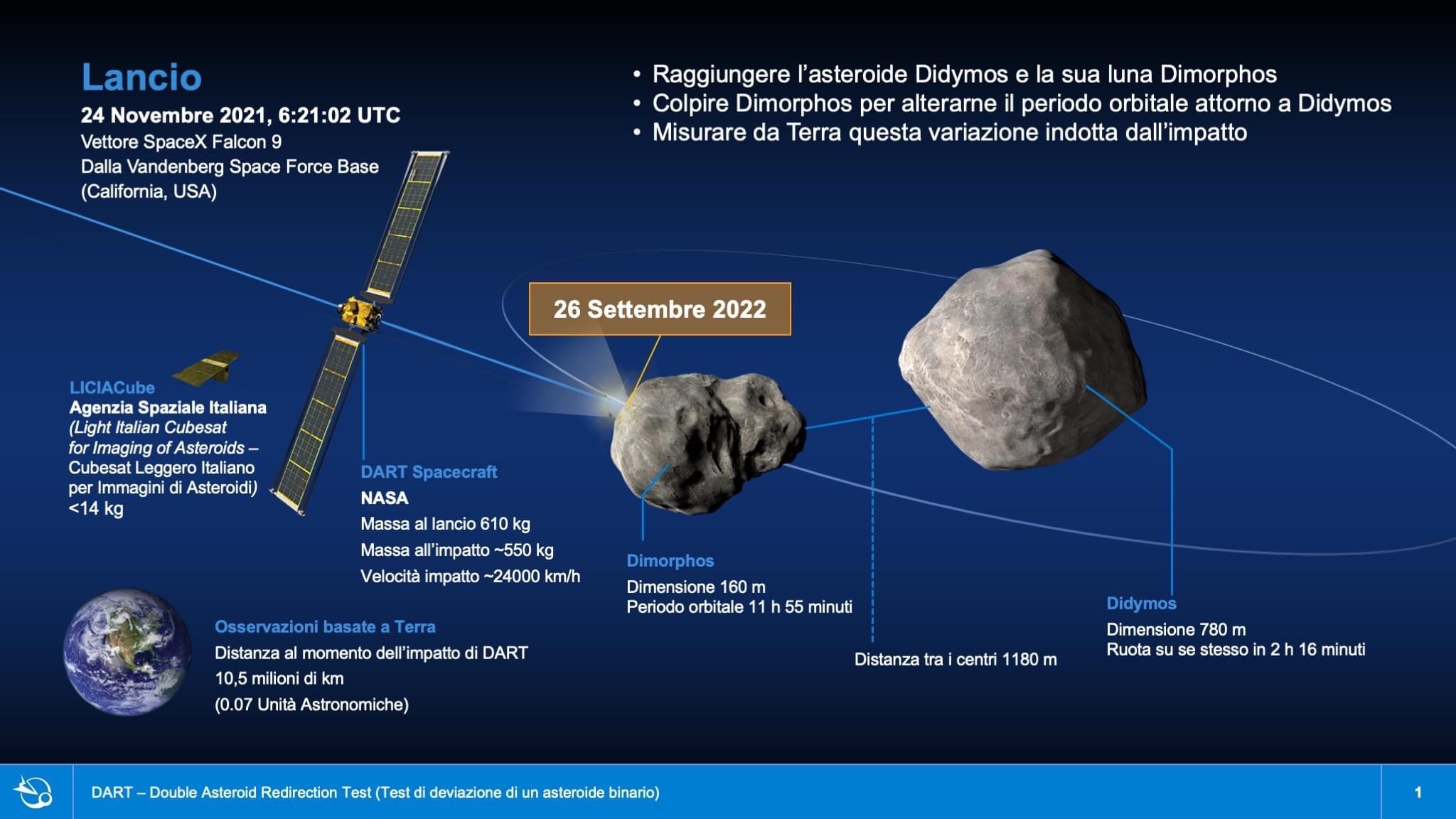 Lancio
24 Novembre 2021, 6:21:02 UTC
Vettore SpaceX Falcon 9
Dalla Vandenberg Space Force Base (California, USA)

• Raggiungere l'asteroide Didymos e la sua luna Dimorphos
• Colpire Dimorphos per alterarne il periodo orbitale attorno a Didymos
• Misurare da Terra questa variazione indotta dall'impatto

26 Settembre 2022

LICIACube
Agenzia Spaziale Italiana
(Light Italian Cubesat for Imaging of Asteroids – Cubesat Leggero Italiano per Immagini di Asteroidi)
<14 kg

DART Spacecraft
NASA
Massa al lancio 610 kg
Massa all'impatto ~550 kg
Velocità impatto ~24000 km/h

Dimorphos
Dimensione 160 m
Periodo orbitale 11 h 55 minuti

Distanza tra i centri 1180 m

Didymos
Dimensione 780 m
Ruota su se stesso in 2 h 16 minuti

Osservazioni basate a Terra
Distanza al momento dell'impatto di DART
10,5 milioni di km
(0.07 Unità Astronomiche)

DART – Double Asteroid Redirection Test (Test di deviazione di un asteroide binario)

1